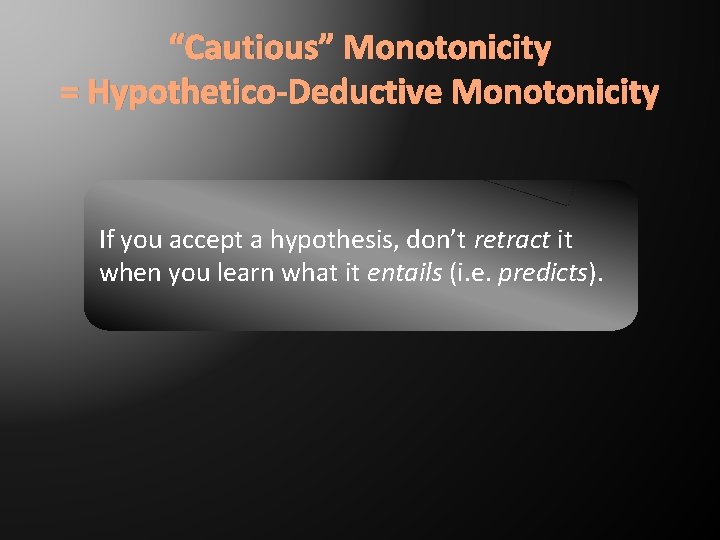 “Cautious” Monotonicity
= Hypothetico-Deductive Monotonicity

If you accept a hypothesis, don’t retract it when you learn what it entails (i.e. predicts).